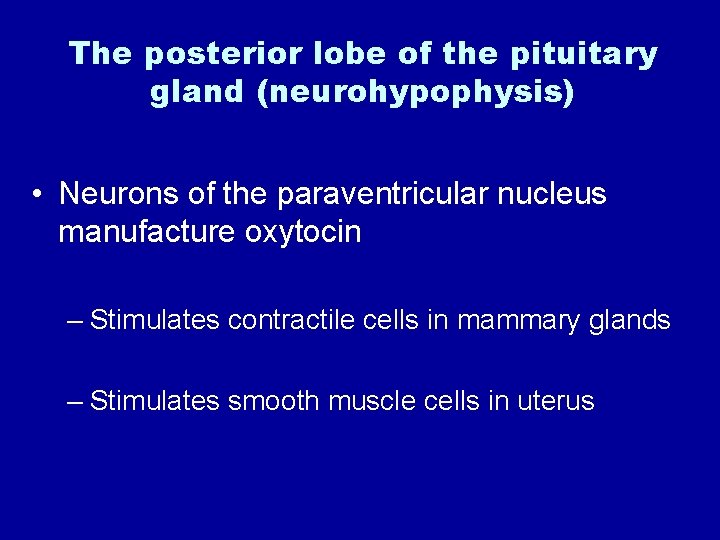 The posterior lobe of the pituitary gland (neurohypophysis)

• Neurons of the paraventricular nucleus manufacture oxytocin

– Stimulates contractile cells in mammary glands

– Stimulates smooth muscle cells in uterus